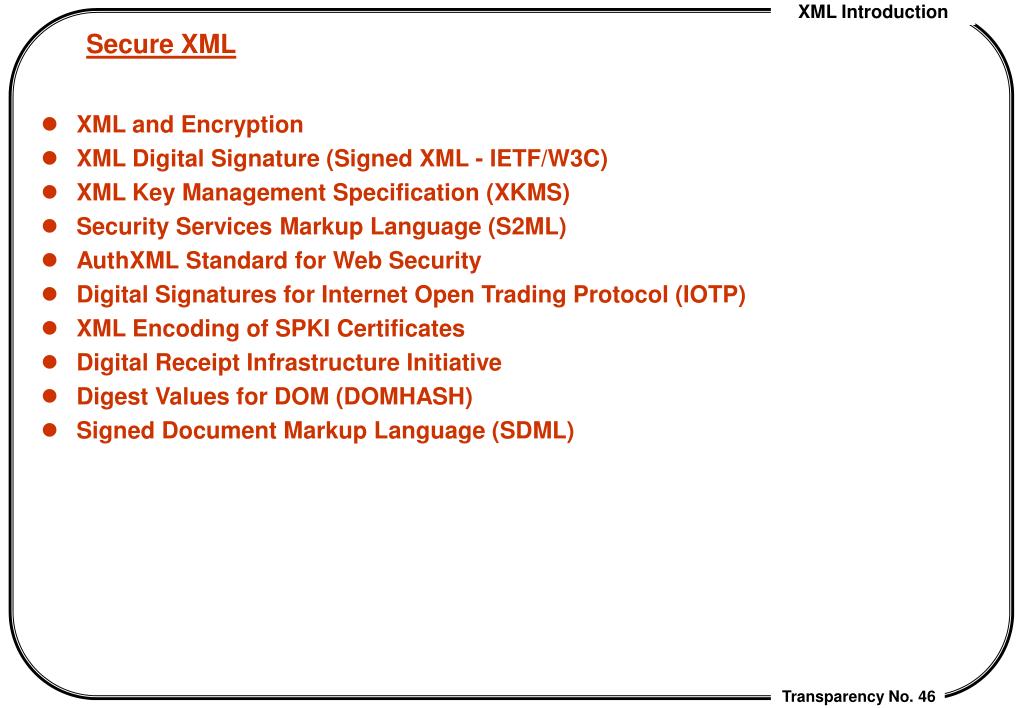 XML Introduction

Secure XML

- XML and Encryption
- XML Digital Signature (Signed XML - IETF/W3C)
- XML Key Management Specification (XKMS)
- Security Services Markup Language (S2ML)
- AuthXML Standard for Web Security
- Digital Signatures for Internet Open Trading Protocol (IOTP)
- XML Encoding of SPKI Certificates
- Digital Receipt Infrastructure Initiative
- Digest Values for DOM (DOMHASH)
- Signed Document Markup Language (SDML)

Transparency No. 46